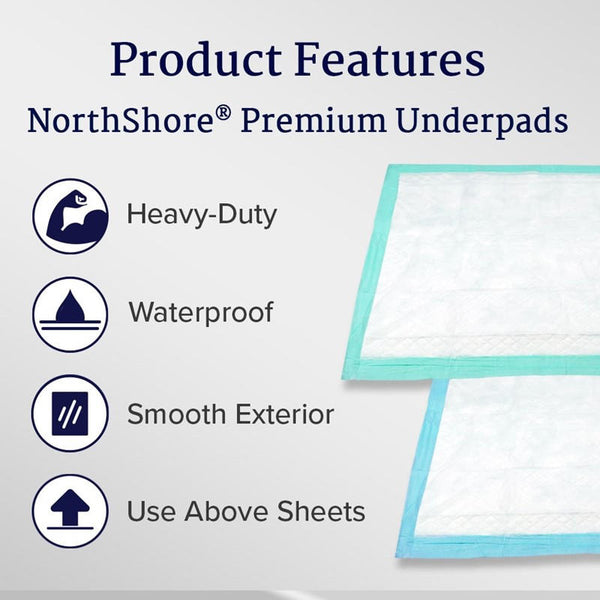 Product Features
NorthShore® Premium Underpads

Heavy-Duty

Waterproof

Smooth Exterior

Use Above Sheets